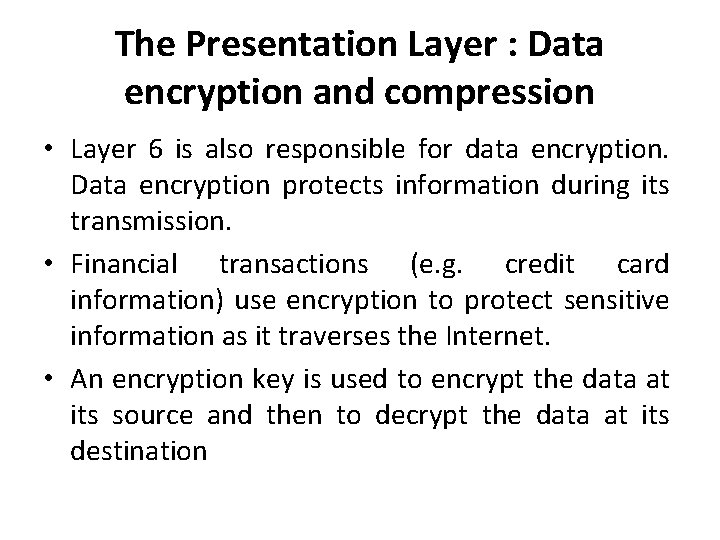 The Presentation Layer : Data encryption and compression

• Layer 6 is also responsible for data encryption. Data encryption protects information during its transmission.

• Financial transactions (e.g. credit card information) use encryption to protect sensitive information as it traverses the Internet.

• An encryption key is used to encrypt the data at its source and then to decrypt the data at its destination